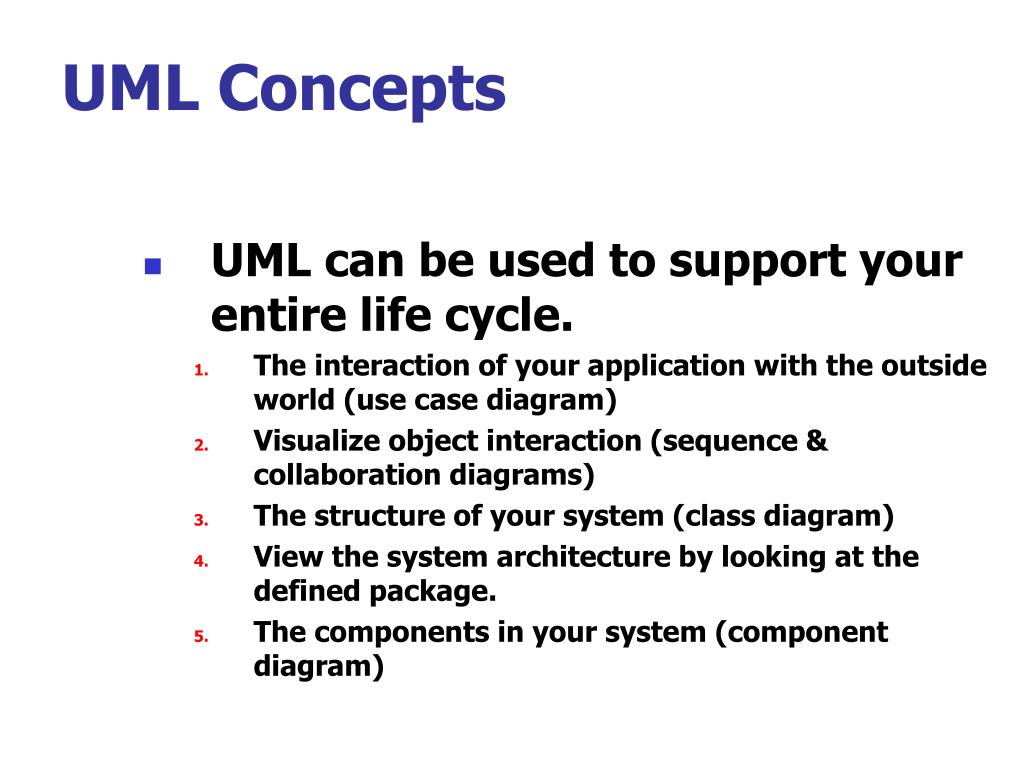 UML Concepts

UML can be used to support your entire life cycle.

1. The interaction of your application with the outside world (use case diagram)
2. Visualize object interaction (sequence & collaboration diagrams)
3. The structure of your system (class diagram)
4. View the system architecture by looking at the defined package.
5. The components in your system (component diagram)